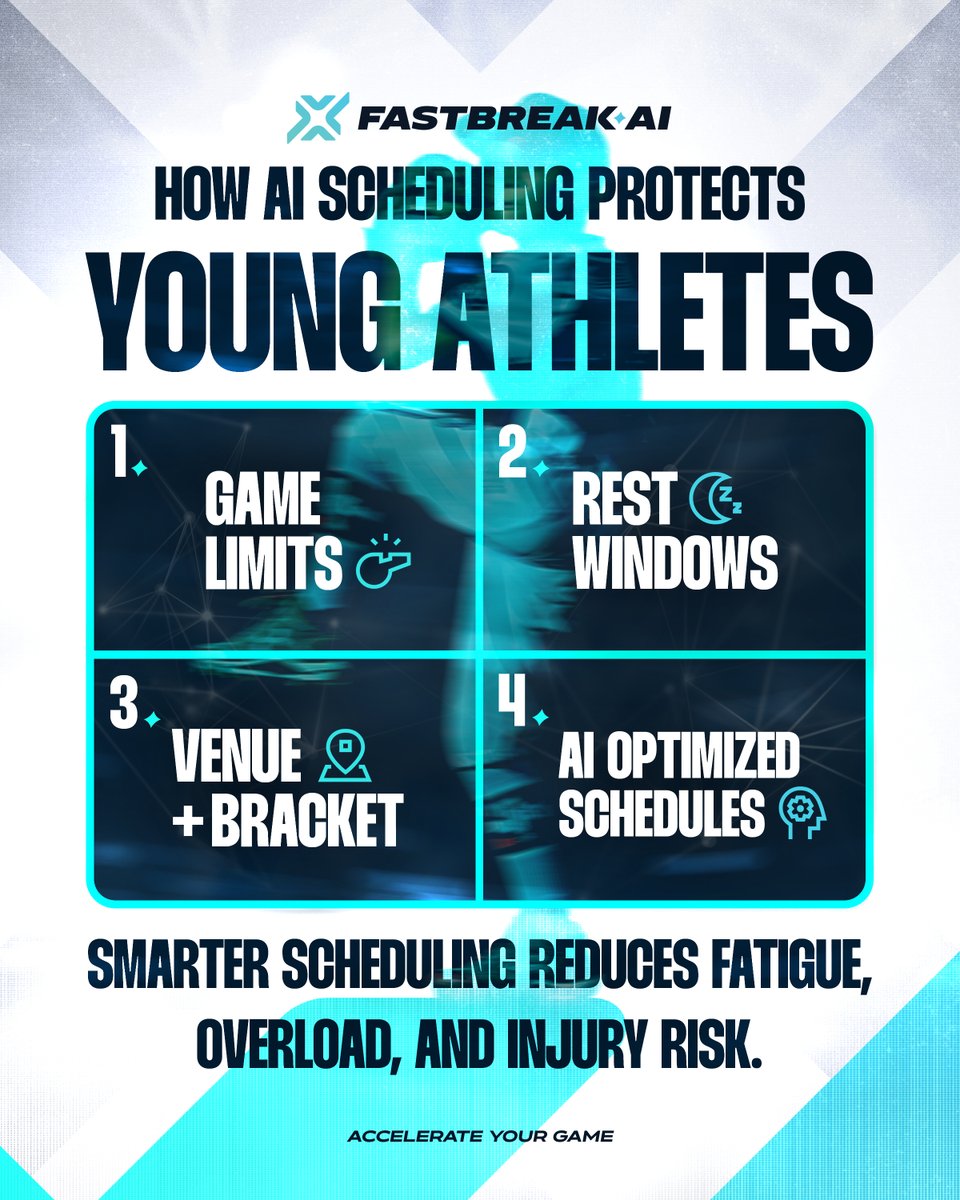 FASTBREAK·AI

HOW AI SCHEDULING PROTECTS

YOUNG ATHLETES

1. GAME LIMITS

2. REST WINDOWS

3. VENUE + BRACKET

4. AI OPTIMIZED SCHEDULES

SMARTER SCHEDULING REDUCES FATIGUE, OVERLOAD, AND INJURY RISK.

ACCELERATE YOUR GAME